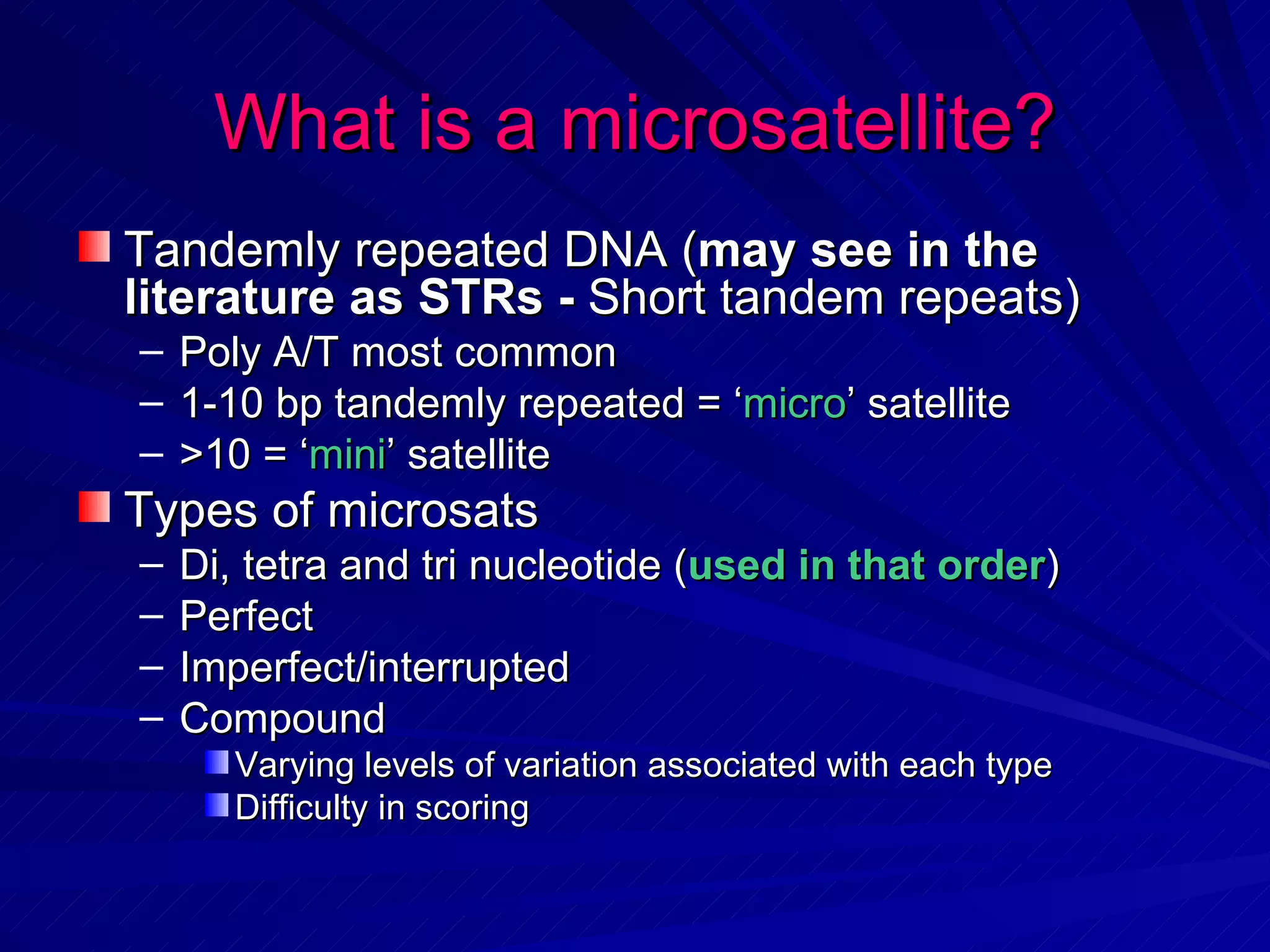 What is a microsatellite?

Tandemly repeated DNA (may see in the literature as STRs - Short tandem repeats)
– Poly A/T most common
– 1-10 bp tandemly repeated = ‘micro’ satellite
– >10 = ‘mini’ satellite

Types of microsats
– Di, tetra and tri nucleotide (used in that order)
– Perfect
– Imperfect/interrupted
– Compound
Varying levels of variation associated with each type
Difficulty in scoring